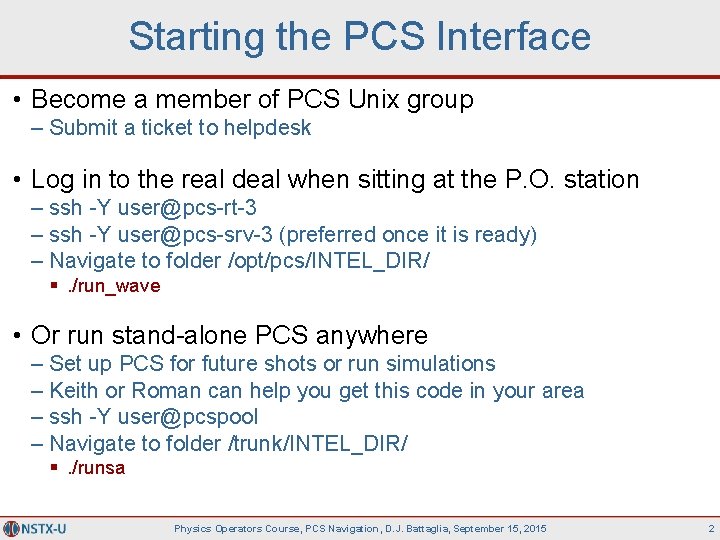 Starting the PCS Interface

• Become a member of PCS Unix group
– Submit a ticket to helpdesk

• Log in to the real deal when sitting at the P.O. station
– ssh -Y user@pcs-rt-3
– ssh -Y user@pcs-srv-3 (preferred once it is ready)
– Navigate to folder /opt/pcs/INTEL_DIR/
▪ ./run_wave

• Or run stand-alone PCS anywhere
– Set up PCS for future shots or run simulations
– Keith or Roman can help you get this code in your area
– ssh -Y user@pcspool
– Navigate to folder /trunk/INTEL_DIR/
▪ ./runsa

NSTX-U Physics Operators Course, PCS Navigation, D.J. Battaglia, September 15, 2015 2